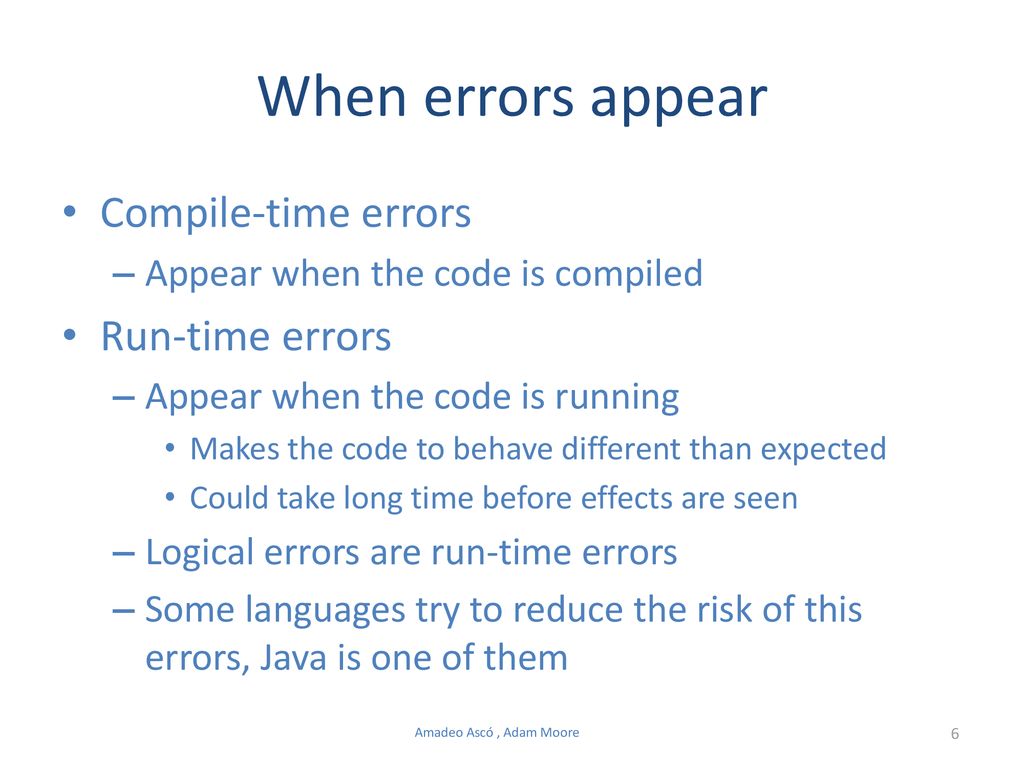 When errors appear

• Compile-time errors
– Appear when the code is compiled
• Run-time errors
– Appear when the code is running
• Makes the code to behave different than expected
• Could take long time before effects are seen
– Logical errors are run-time errors
– Some languages try to reduce the risk of this errors, Java is one of them

Amadeo Ascó , Adam Moore

6